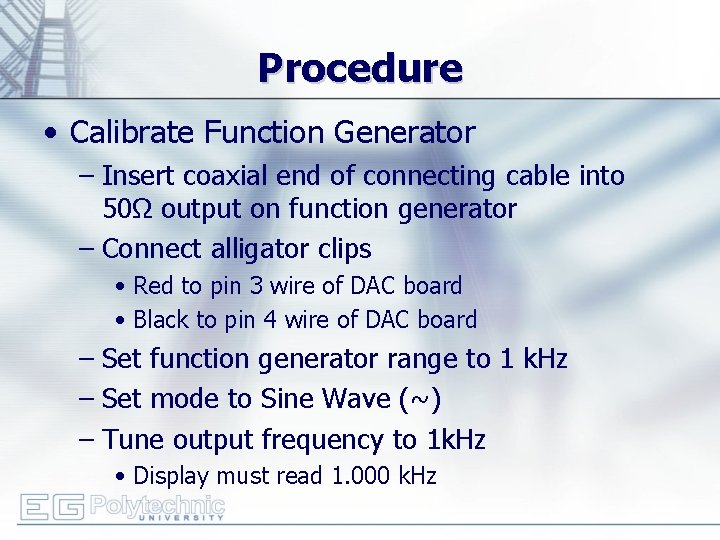 Procedure

• Calibrate Function Generator
– Insert coaxial end of connecting cable into 50Ω output on function generator
– Connect alligator clips
• Red to pin 3 wire of DAC board
• Black to pin 4 wire of DAC board
– Set function generator range to 1 kHz
– Set mode to Sine Wave (~)
– Tune output frequency to 1kHz
• Display must read 1.000 kHz

EG Polytechnic UNIVERSITY